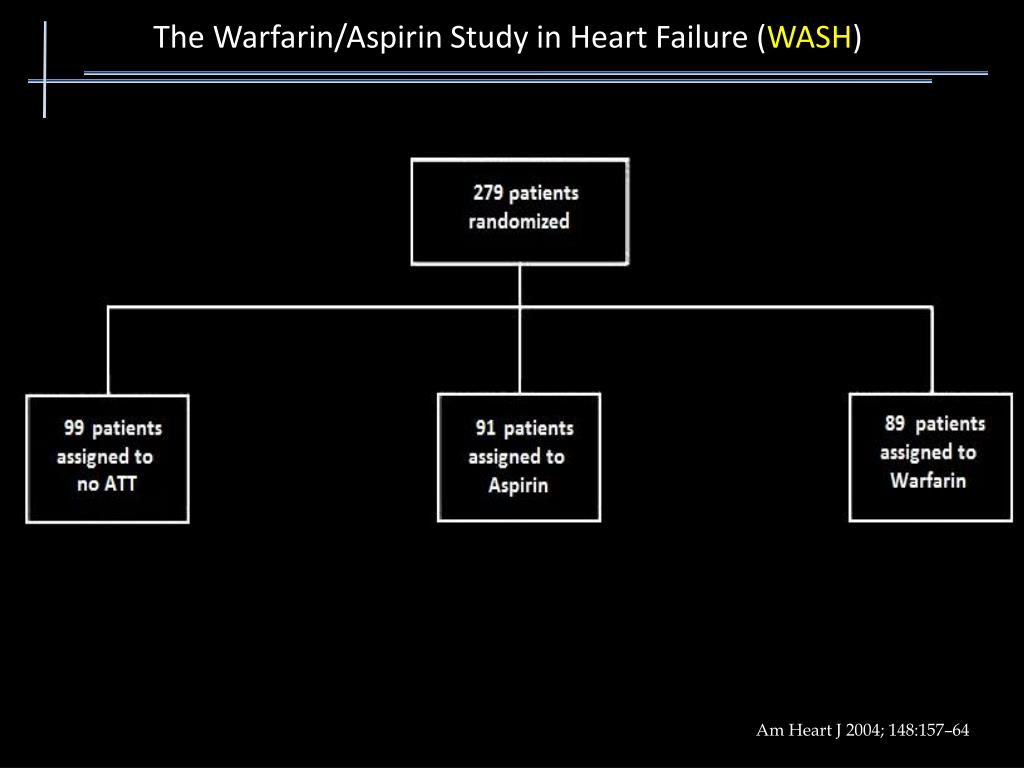 The Warfarin/Aspirin Study in Heart Failure (WASH)

279 patients randomized

99 patients assigned to no ATT

91 patients assigned to Aspirin

89 patients assigned to Warfarin

Am Heart J 2004; 148:157–64